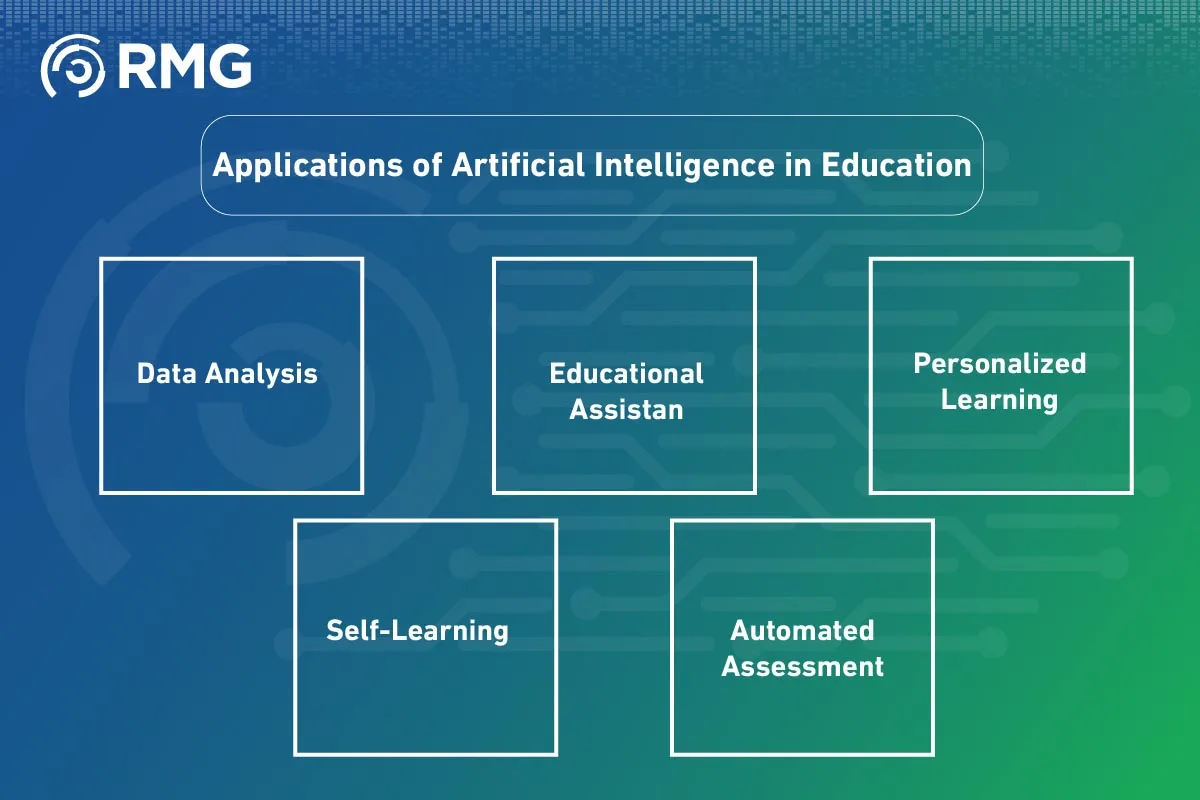 RMG

Applications of Artificial Intelligence in Education

Data Analysis

Educational Assistan

Personalized Learning

Self-Learning

Automated Assessment